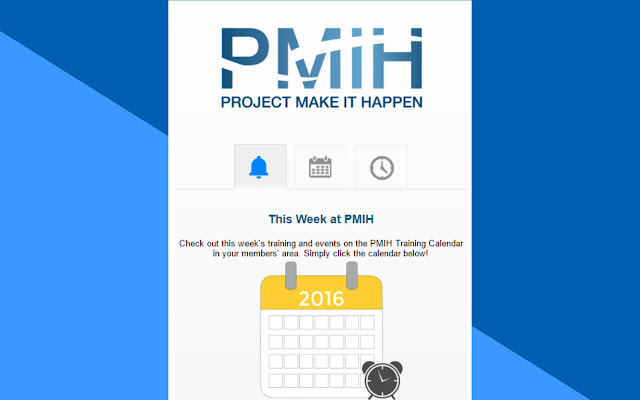 PMIH
PROJECT MAKE IT HAPPEN

This Week at PMIH

Check out this week's training and events on the PMIH Training Calendar in your members' area. Simply click the calendar below!

2016